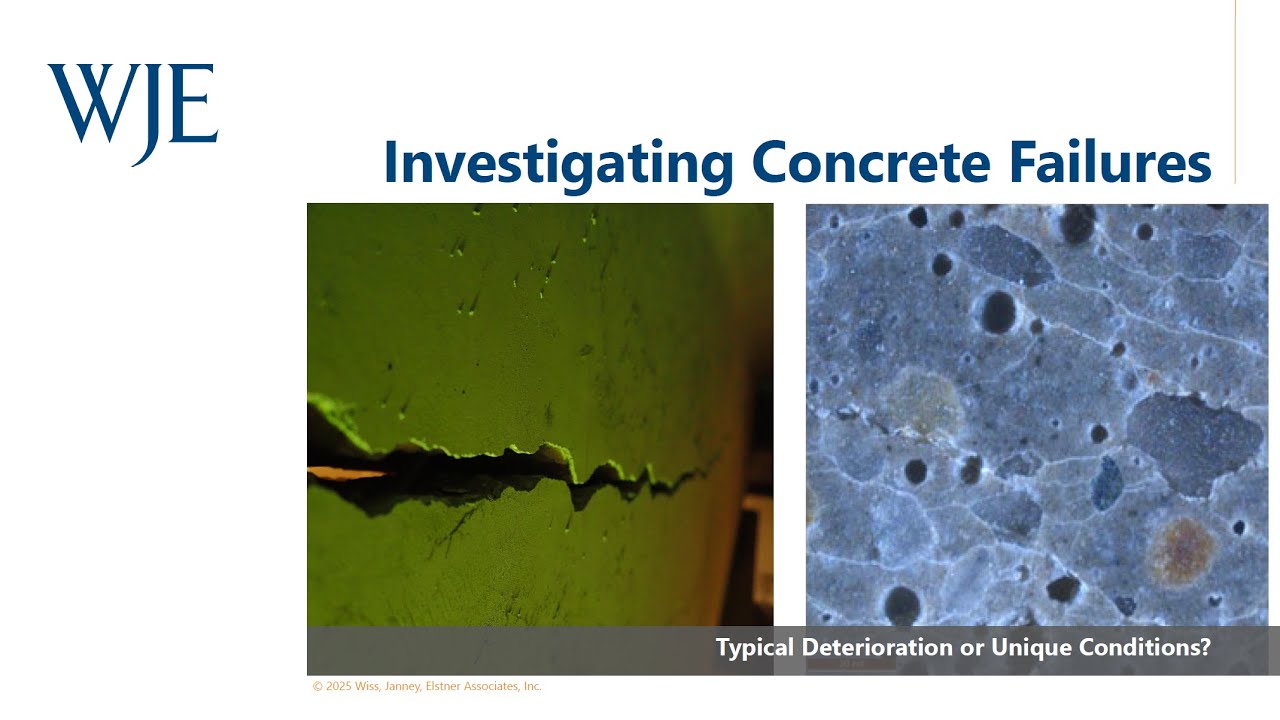 WJE

Investigating Concrete Failures

Typical Deterioration or Unique Conditions?

© 2025 Wiss, Janney, Elstner Associates, Inc.